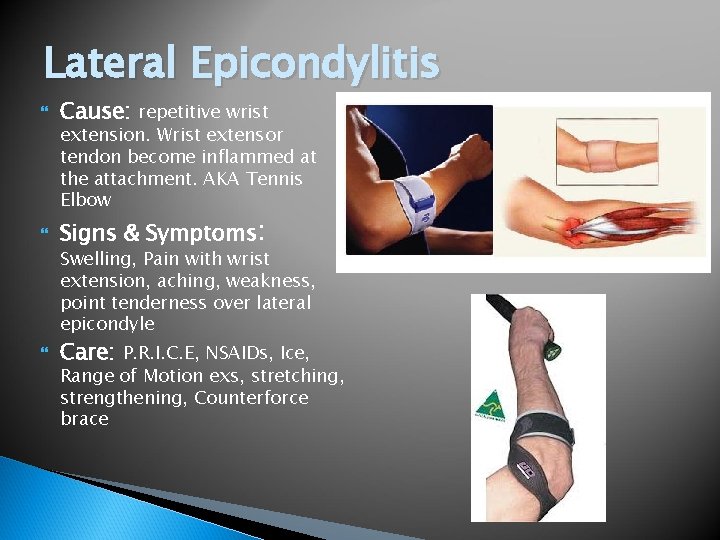 Lateral Epicondylitis

Cause: repetitive wrist extension. Wrist extensor tendon become inflammed at the attachment. AKA Tennis Elbow

Signs & Symptoms: Swelling, Pain with wrist extension, aching, weakness, point tenderness over lateral epicondyle

Care: P.R.I.C.E, NSAIDs, Ice, Range of Motion exs, stretching, strengthening, Counterforce brace